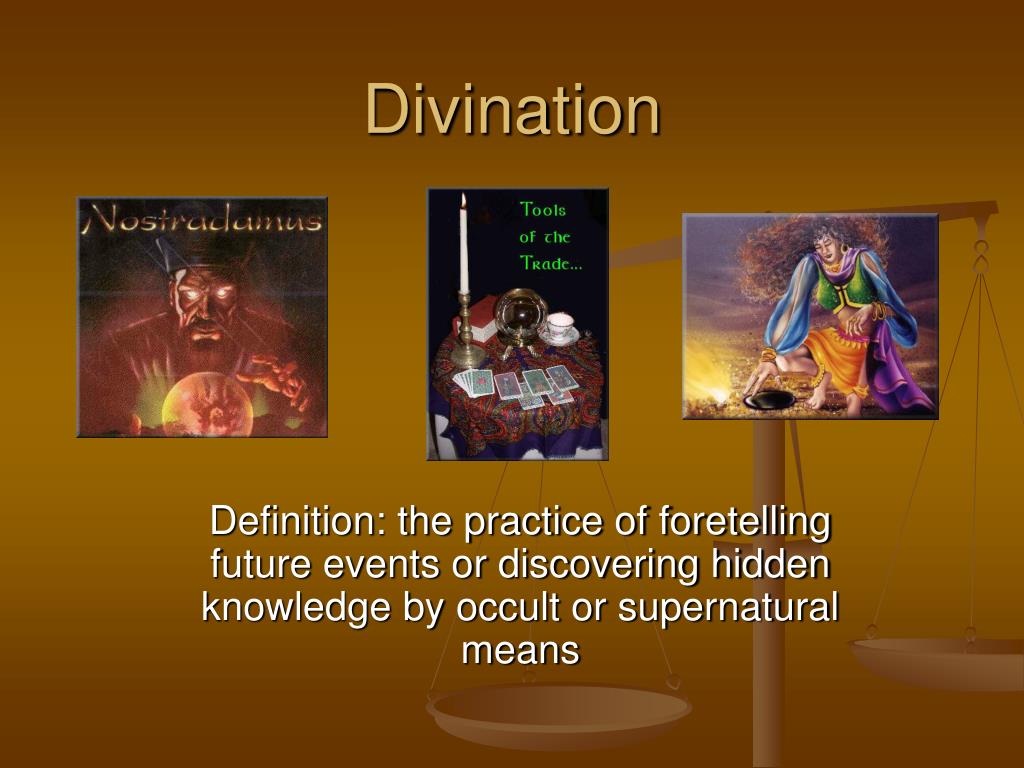 Divination

Nostradamus

Tools of the Trade...

Definition: the practice of foretelling future events or discovering hidden knowledge by occult or supernatural means